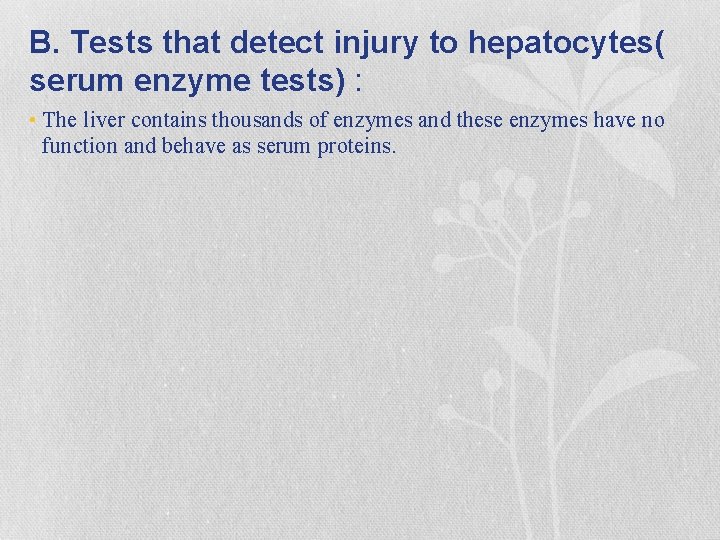 B. Tests that detect injury to hepatocytes( serum enzyme tests) :

• The liver contains thousands of enzymes and these enzymes have no function and behave as serum proteins.